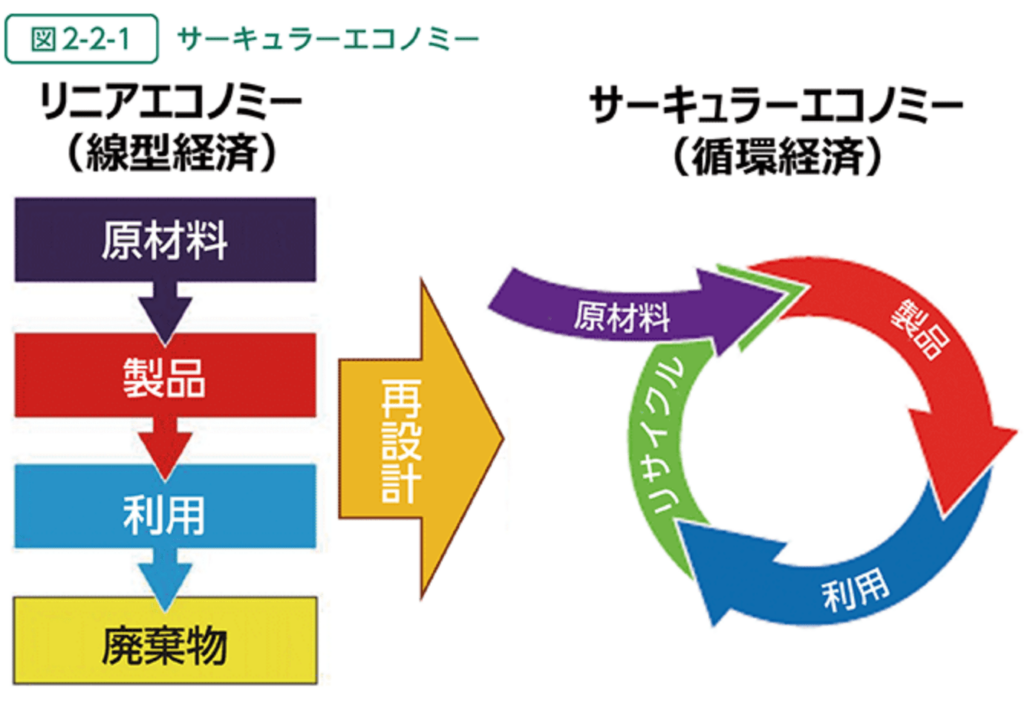 図 2-2-1 サーキュラーエコノミー

リニアエコノミー
（線型経済）

原材料

製品

利用

廃棄物

再設計

サーキュラーエコノミー
（循環経済）

原材料

製品

利用

リサイクル